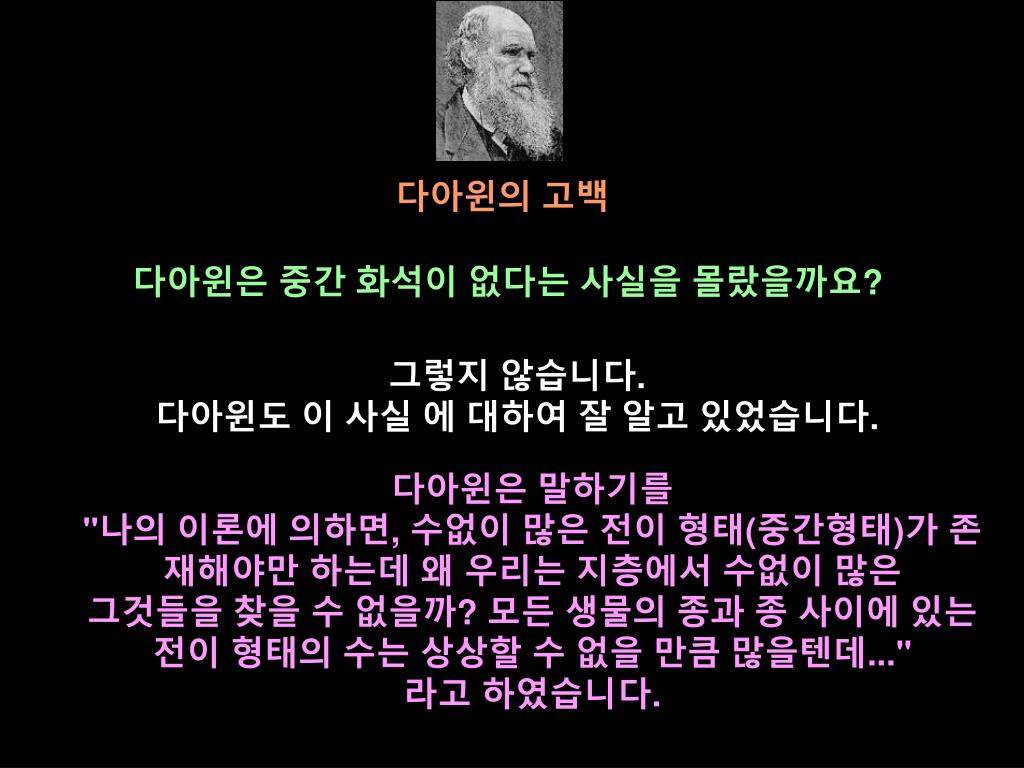 다아윈의 고백

다아윈은 중간 화석이 없다는 사실을 몰랐을까요?

그렇지 않습니다.
다아윈도 이 사실 에 대하여 잘 알고 있었습니다.

다아윈은 말하기를
"나의 이론에 의하면, 수없이 많은 전이 형태(중간형태)가 존재해야만 하는데 왜 우리는 지층에서 수없이 많은 그것들을 찾을 수 없을까? 모든 생물의 종과 종 사이에 있는 전이 형태의 수는 상상할 수 없을 만큼 많을텐데..."
라고 하였습니다.